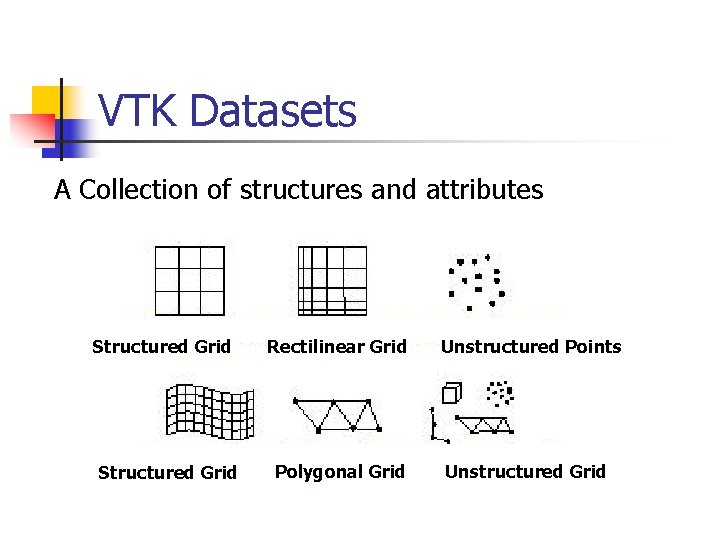 VTK Datasets

A Collection of structures and attributes

Structured Grid
Rectilinear Grid
Unstructured Points

Structured Grid
Polygonal Grid
Unstructured Grid